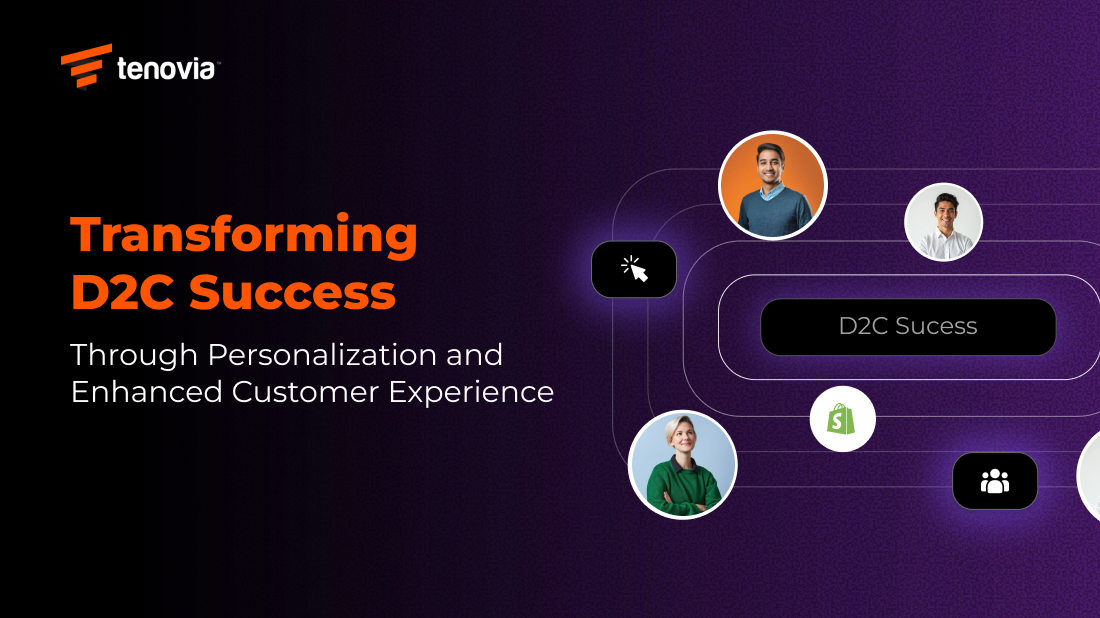 tenovia

Transforming D2C Success

Through Personalization and Enhanced Customer Experience

D2C Sucess